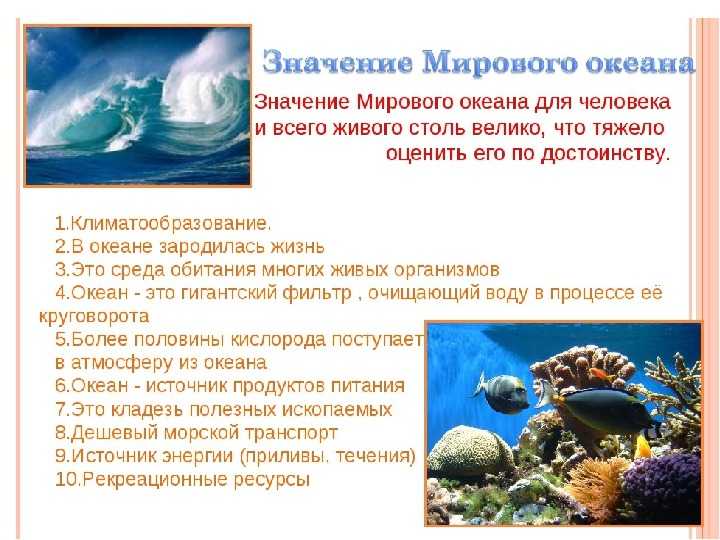 Значение Мирового океана

Значение Мирового океана для человека и всего живого столь велико, что тяжело оценить его по достоинству.

1.Климатообразование.
2.В океане зародилась жизнь
3.Это среда обитания многих живых организмов
4.Океан - это гигантский фильтр , очищающий воду в процессе её круговорота
5.Более половины кислорода поступает в атмосферу из океана
6.Океан - источник продуктов питания
7.Это кладезь полезных ископаемых
8.Дешевый морской транспорт
9.Источник энергии (приливы. течения)
10.Рекреационные ресурсы